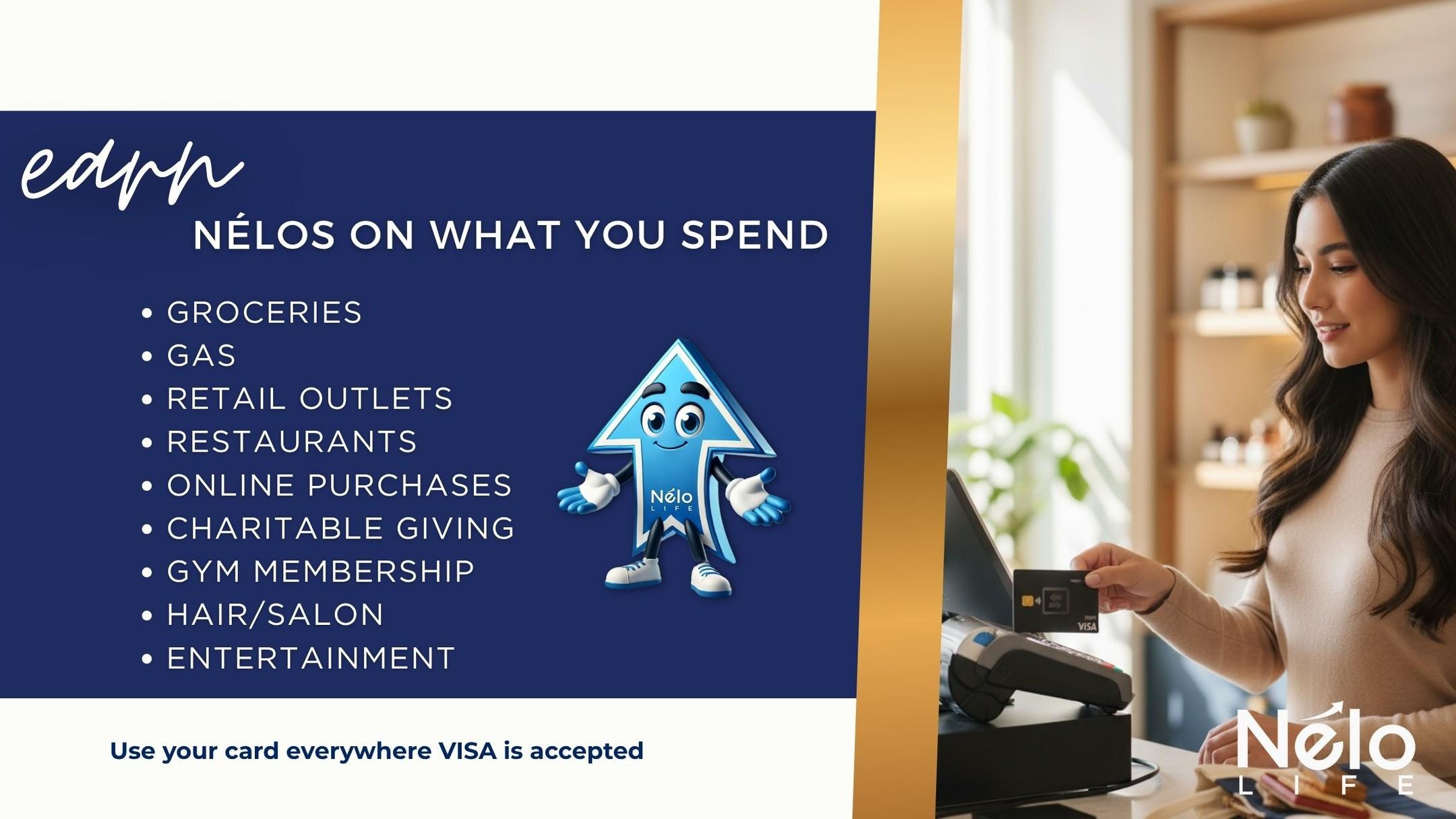 earn
NÉLOS ON WHAT YOU SPEND

• GROCERIES
• GAS
• RETAIL OUTLETS
• RESTAURANTS
• ONLINE PURCHASES
• CHARITABLE GIVING
• GYM MEMBERSHIP
• HAIR/SALON
• ENTERTAINMENT

Nélo LIFE

Use your card everywhere VISA is accepted

VISA

Nélo LIFE